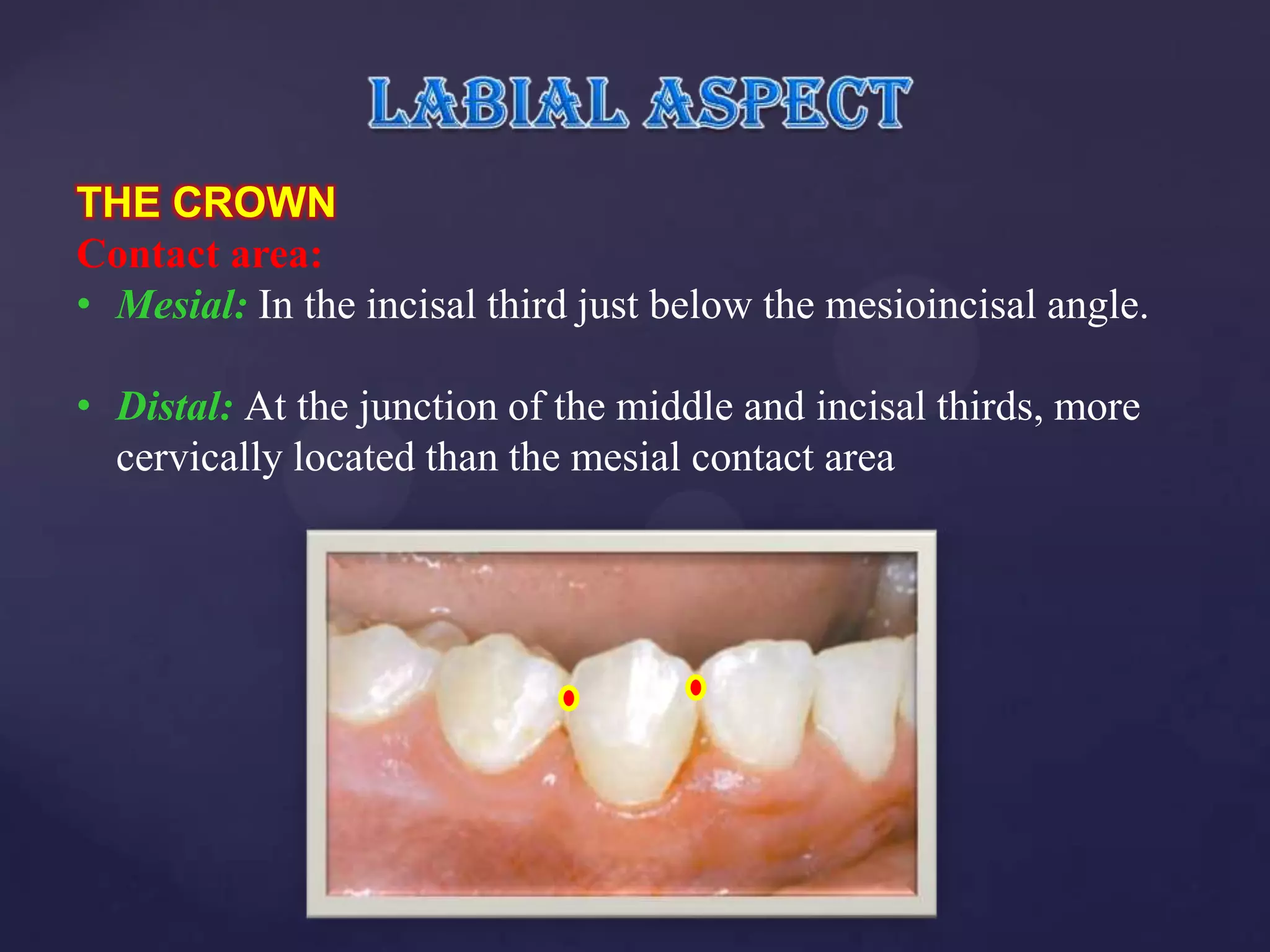 LABIAL ASPECT

THE CROWN

Contact area:

• Mesial: In the incisal third just below the mesioincisal angle.

• Distal: At the junction of the middle and incisal thirds, more cervically located than the mesial contact area